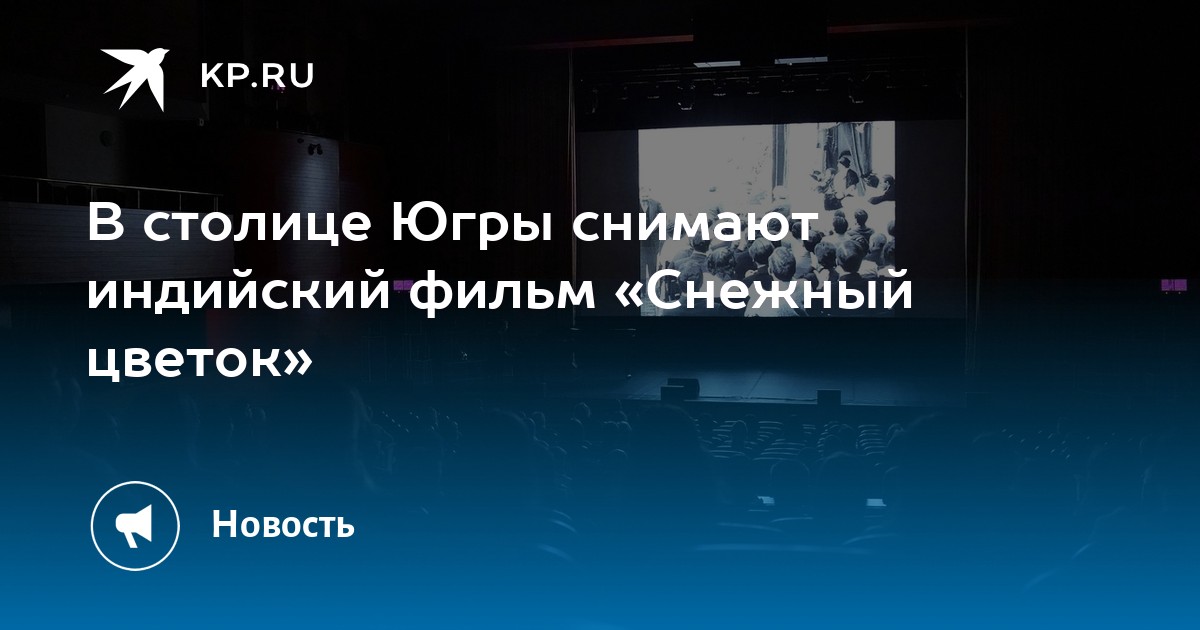 KP.RU

В столице Югры снимают индийский фильм «Снежный цветок»

Новость